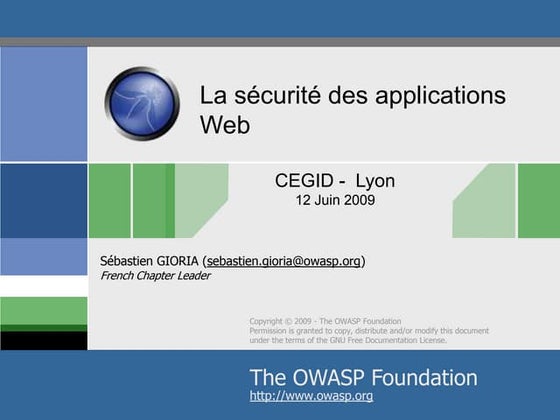 La sécurité des applications Web

CEGID - Lyon
12 Juin 2009

Sébastien GIORIA (sebastien.gioria@owasp.org)
French Chapter Leader

Copyright © 2009 - The OWASP Foundation
Permission is granted to copy, distribute and/or modify this document under the terms of the GNU Free Documentation License.

The OWASP Foundation
http://www.owasp.org